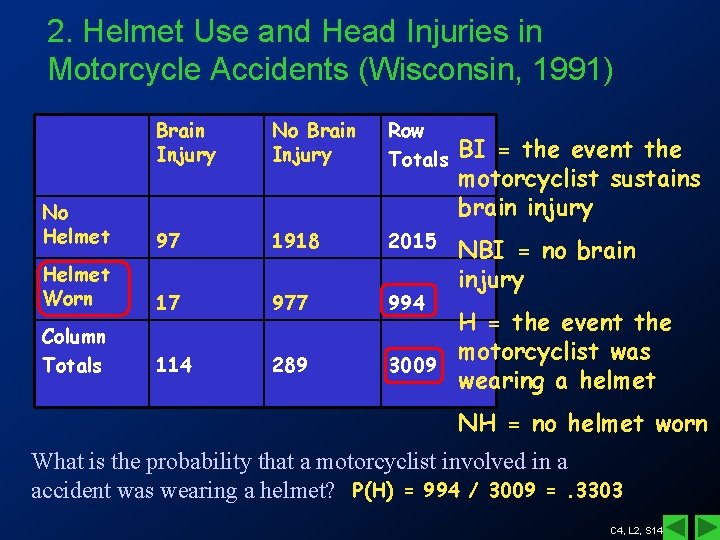 2. Helmet Use and Head Injuries in Motorcycle Accidents (Wisconsin, 1991)

| | Brain Injury | No Brain Injury | Row Totals |
|---|---|---|---|
| No Helmet | 97 | 1918 | 2015 |
| Helmet Worn | 17 | 977 | 994 |
| Column Totals | 114 | 289 | 3009 |

BI = the event the motorcyclist sustains brain injury

NBI = no brain injury

H = the event the motorcyclist was wearing a helmet

NH = no helmet worn

What is the probability that a motorcyclist involved in a accident was wearing a helmet? P(H) = 994 / 3009 = .3303

C4, L2, S14